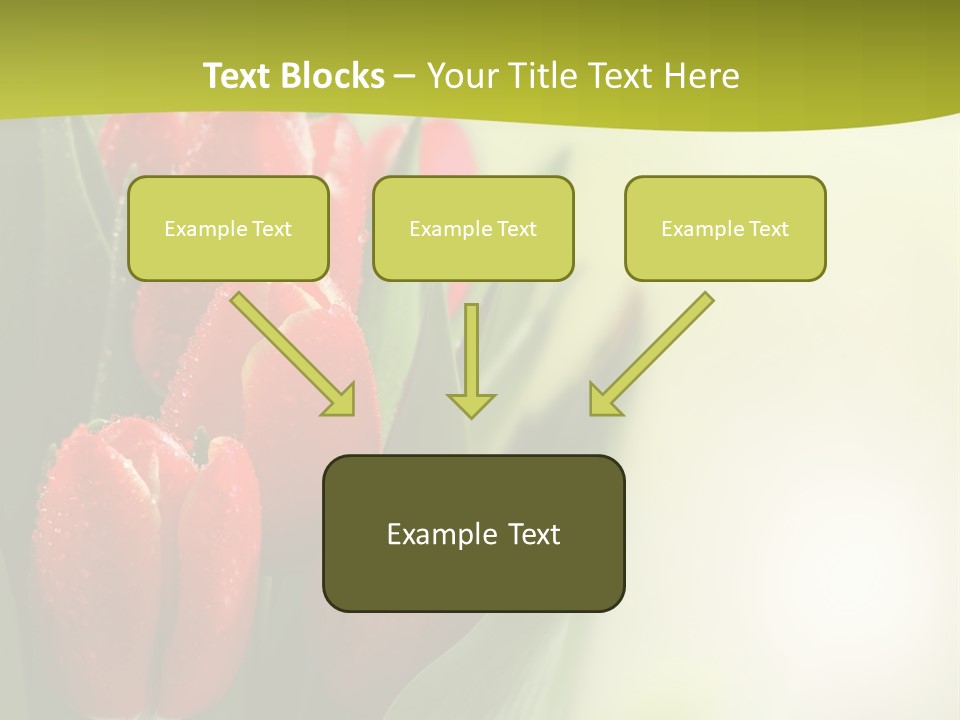 Text Blocks – Your Title Text Here

Example Text

Example Text

Example Text

Example Text